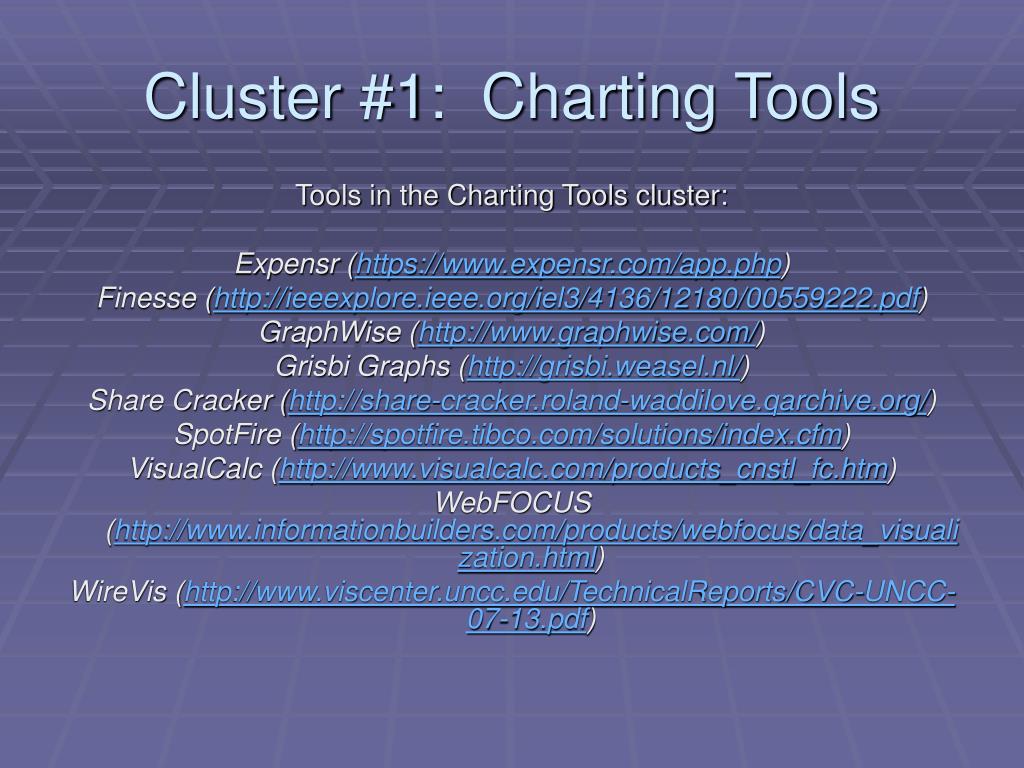 Cluster #1: Charting Tools

Tools in the Charting Tools cluster:

Expensr (https://www.expensr.com/app.php)
Finesse (http://ieeexplore.ieee.org/iel3/4136/12180/00559222.pdf)
GraphWise (http://www.graphwise.com/)
Grisbi Graphs (http://grisbi.weasel.nl/)
Share Cracker (http://share-cracker.roland-waddilove.qarchive.org/)
SpotFire (http://spotfire.tibco.com/solutions/index.cfm)
VisualCalc (http://www.visualcalc.com/products_cnstl_fc.htm)
WebFOCUS (http://www.informationbuilders.com/products/webfocus/data_visualization.html)
WireVis (http://www.viscenter.uncc.edu/TechnicalReports/CVC-UNCC-07-13.pdf)